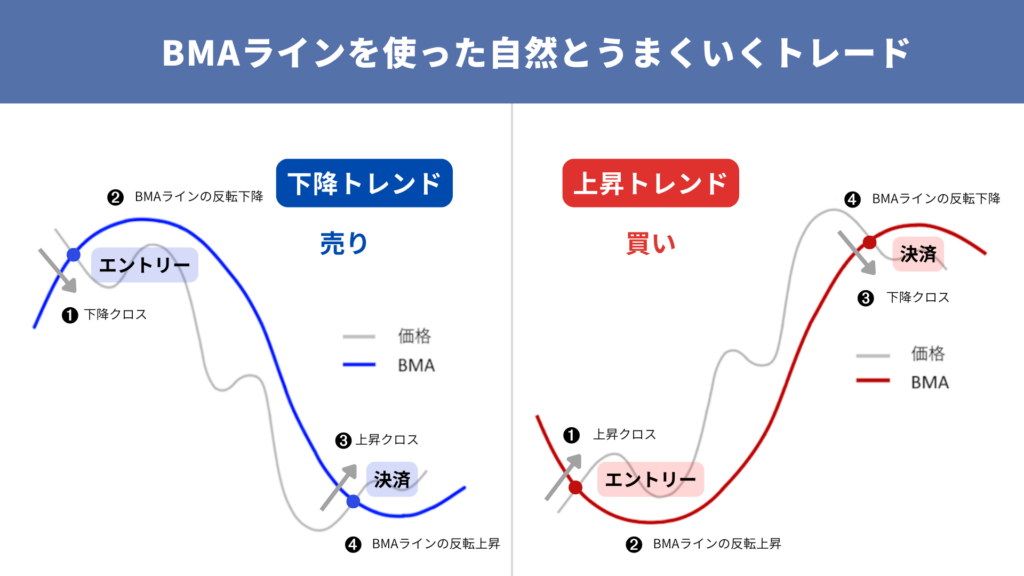 BMAラインを使った自然とうまくいくトレード

下降トレンド

売り

❷ BMAラインの反転下降

エントリー

❶ 下降クロス

価格

BMA

❸ 上昇クロス

決済

❹ BMAラインの反転上昇

上昇トレンド

買い

❹ BMAラインの反転下降

決済

❸ 下降クロス

価格

BMA

❶ 上昇クロス

エントリー

❷ BMAラインの反転上昇